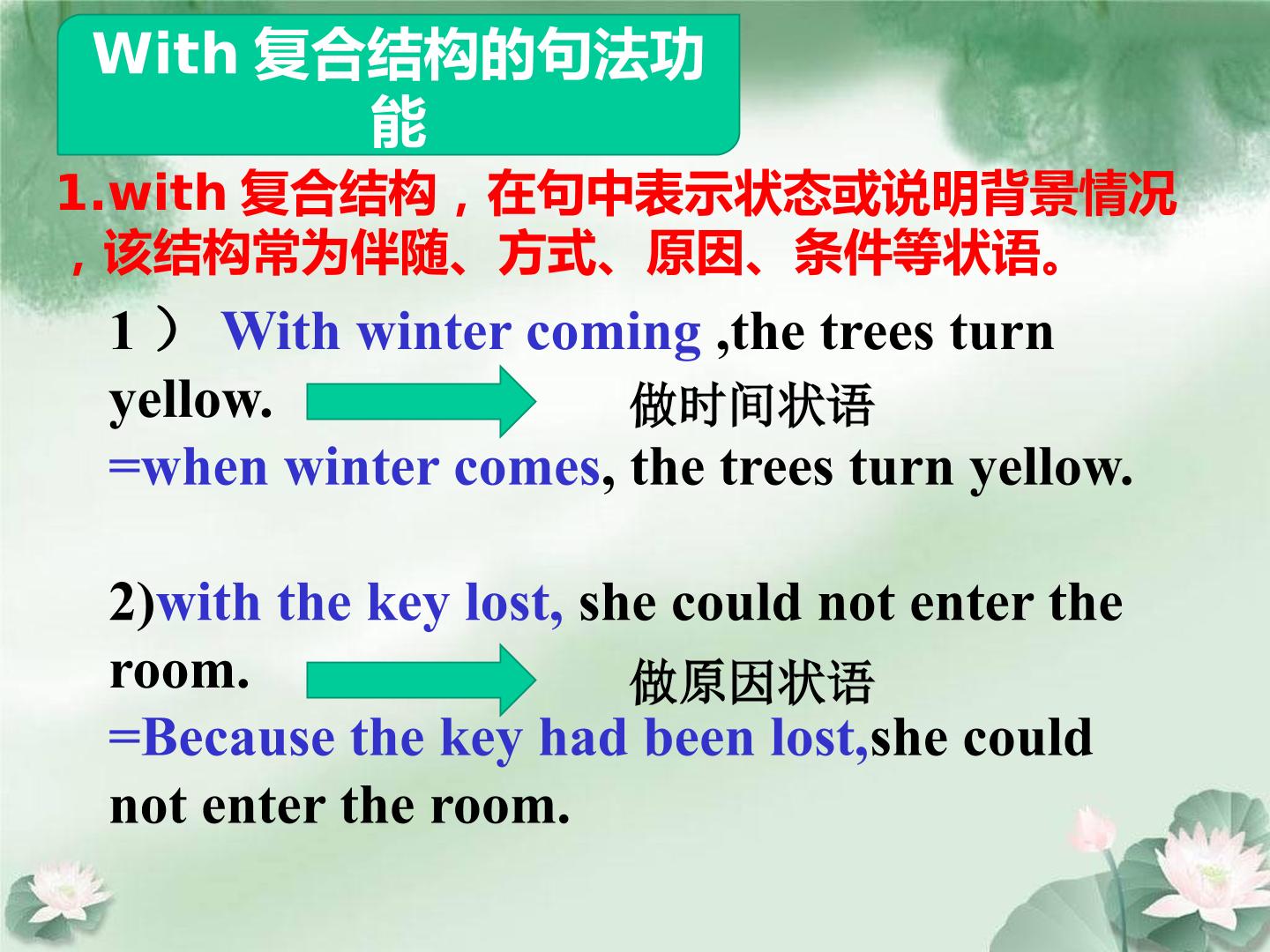 With 复合结构的句法功能

1.with 复合结构，在句中表示状态或说明背景情况，该结构常为伴随、方式、原因、条件等状语。

1 ） With winter coming ,the trees turn yellow.

做时间状语

=when winter comes, the trees turn yellow.

2)with the key lost, she could not enter the room.

做原因状语

=Because the key had been lost,she could not enter the room.